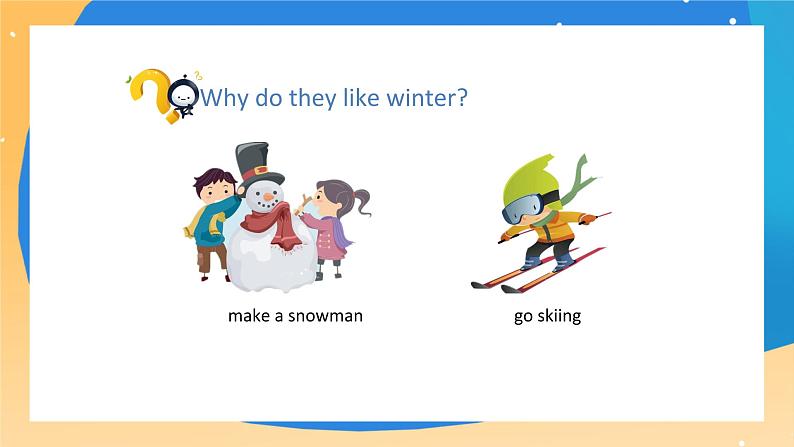 Why do they like winter?

make a snowman

go skiing